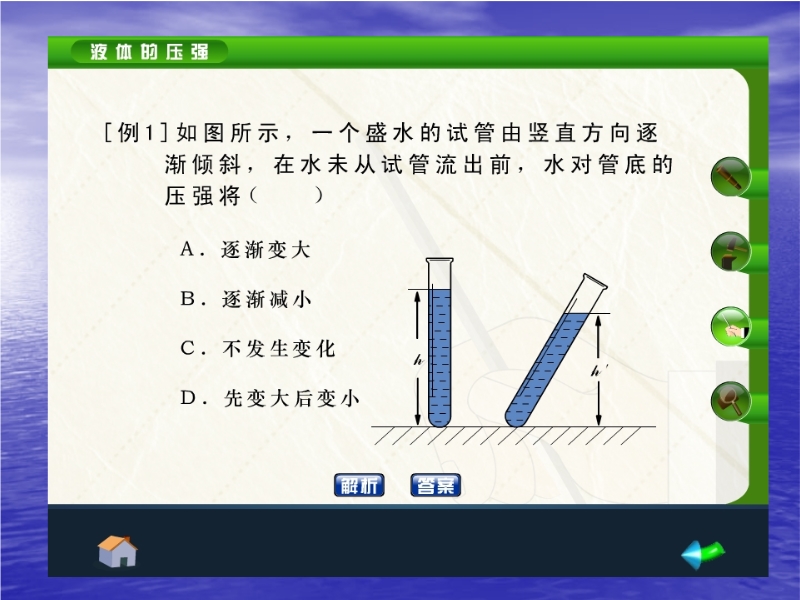 液体的压强

[例1] 如图所示，一个盛水的试管由竖直方向逐渐倾斜，在水未从试管流出前，水对管底的压强将（　　）

A．逐渐变大

B．逐渐减小

C．不发生变化

D．先变大后变小

$h$

$h'$

解析

答案